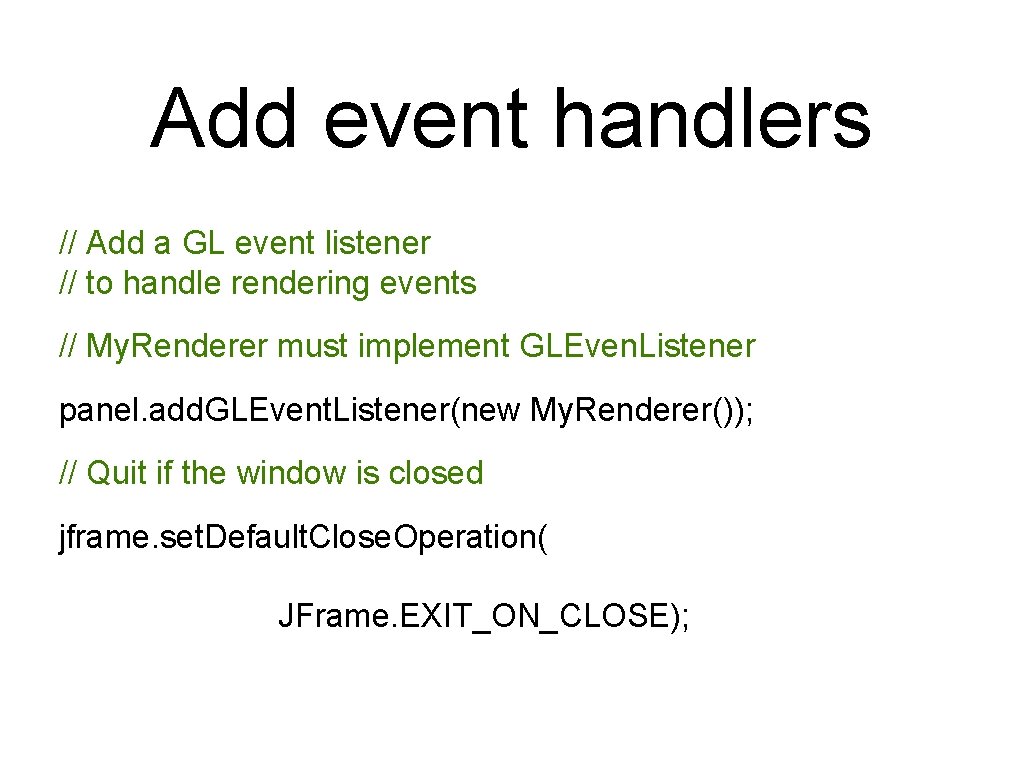 Add event handlers

// Add a GL event listener
// to handle rendering events

// My.Renderer must implement GLEven.Listener

panel. add.GLEvent.Listener(new My.Renderer());

// Quit if the window is closed

jframe. set.Default.Close.Operation(

JFrame. EXIT_ON_CLOSE);